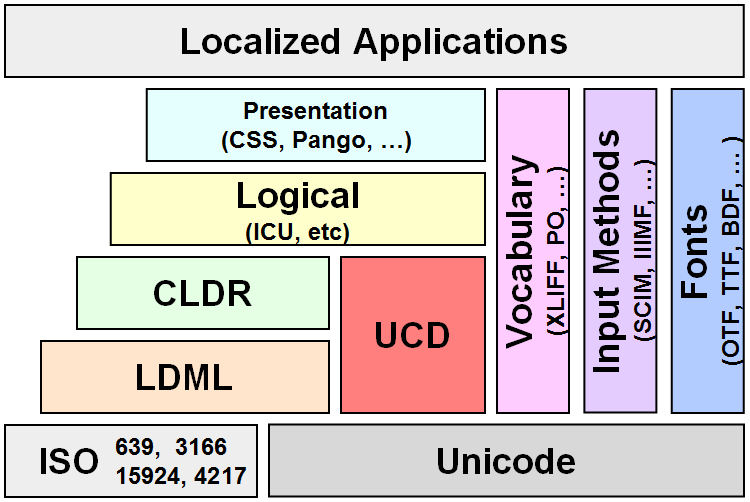 Localized Applications

Presentation
(CSS, Pango, …)

Logical
(ICU, etc)

CLDR

LDML

UCD

Vocabulary
(XLIFF, PO, …)

Input Methods
(SCIM, IIIMF, …)

Fonts
(OTF, TTF, BDF, …)

ISO 639, 3166
15924, 4217

Unicode